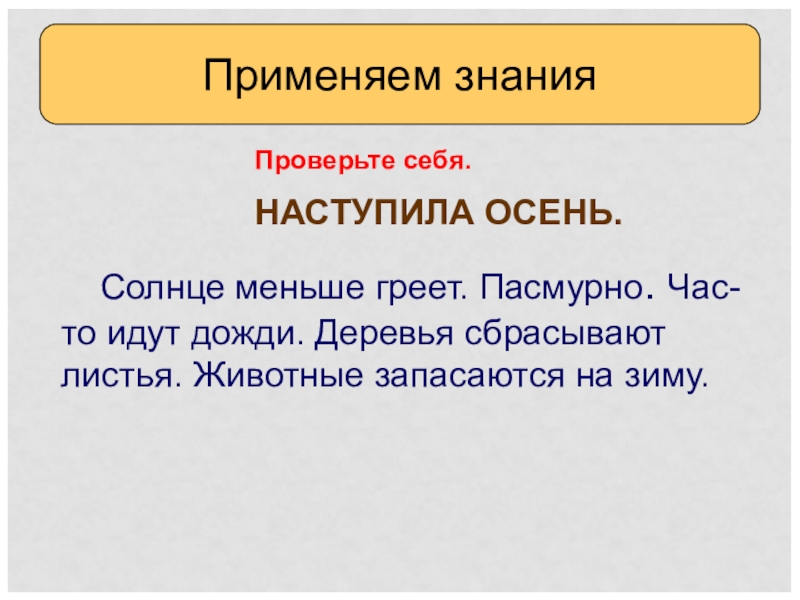 Применяем знания

Проверьте себя.

НАСТУПИЛА ОСЕНЬ.

Солнце меньше греет. Пасмурно. Часто идут дожди. Деревья сбрасывают листья. Животные запасаются на зиму.